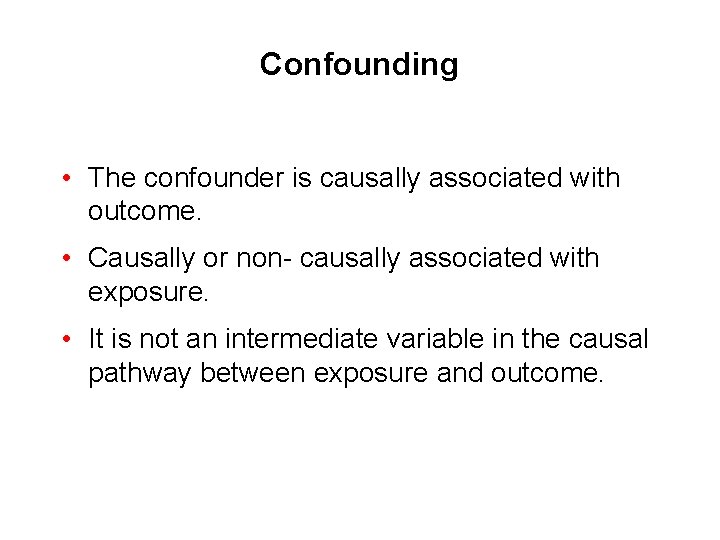 Confounding

• The confounder is causally associated with outcome.

• Causally or non- causally associated with exposure.

• It is not an intermediate variable in the causal pathway between exposure and outcome.